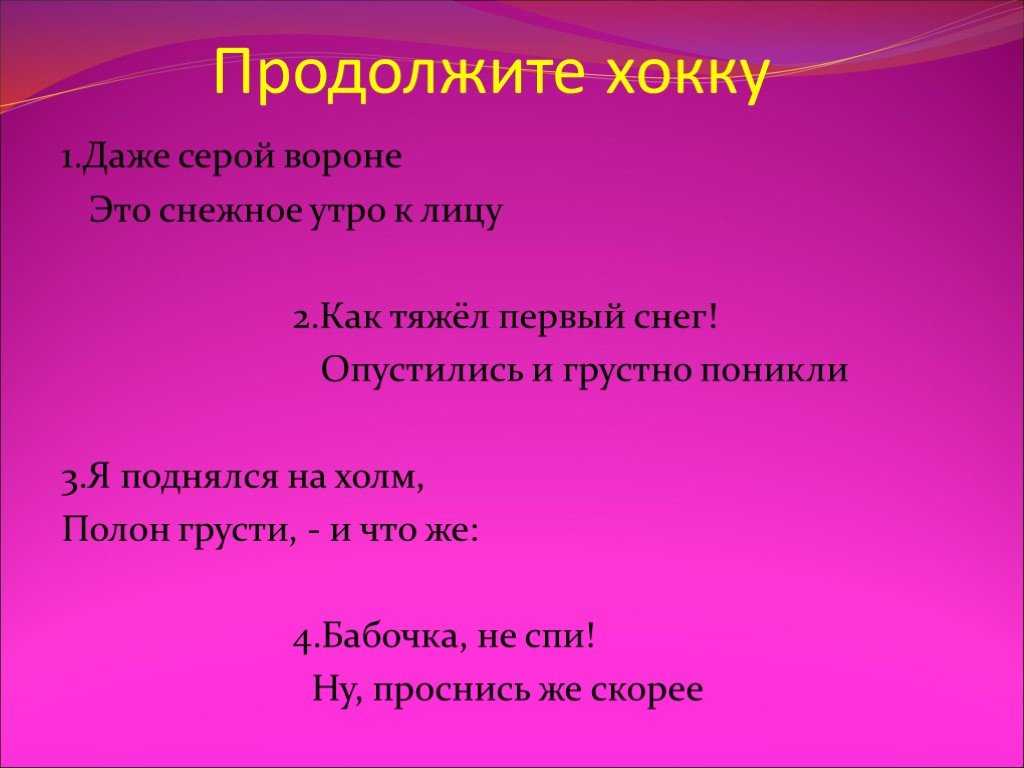 Продолжите хокку

1.Даже серой вороне
Это снежное утро к лицу

2.Как тяжёл первый снег!
Опустились и грустно поникли

3.Я поднялся на холм,
Полон грусти, - и что же:

4.Бабочка, не спи!
Ну, проснись же скорее